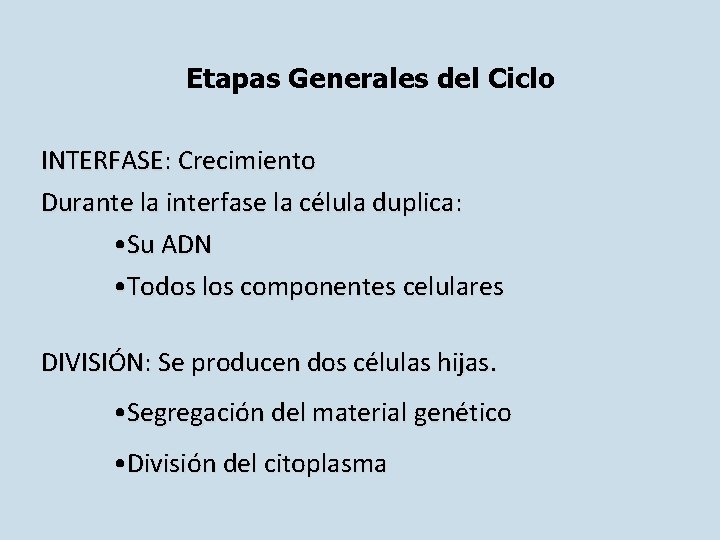 Etapas Generales del Ciclo

INTERFASE: Crecimiento
Durante la interfase la célula duplica:

•Su ADN
•Todos los componentes celulares

DIVISIÓN: Se producen dos células hijas.

•Segregación del material genético
•División del citoplasma